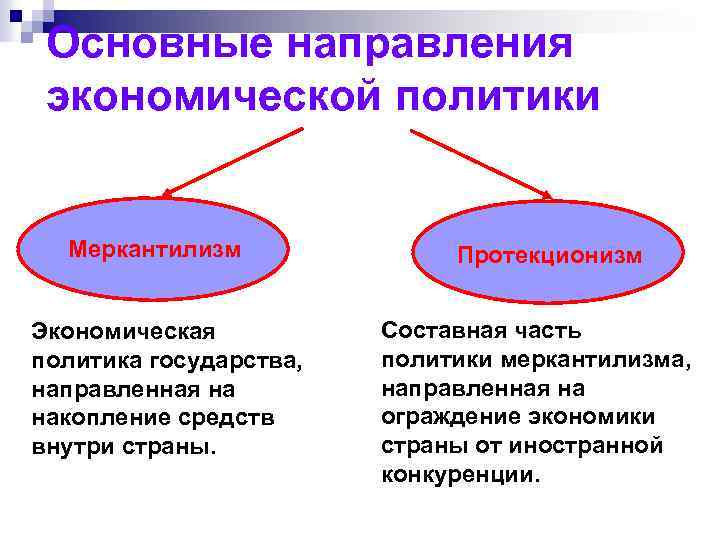 Основные направления экономической политики

Меркантилизм

Протекционизм

Экономическая политика государства, направленная на накопление средств внутри страны.

Составная часть политики меркантилизма, направленная на ограждение экономики страны от иностранной конкуренции.